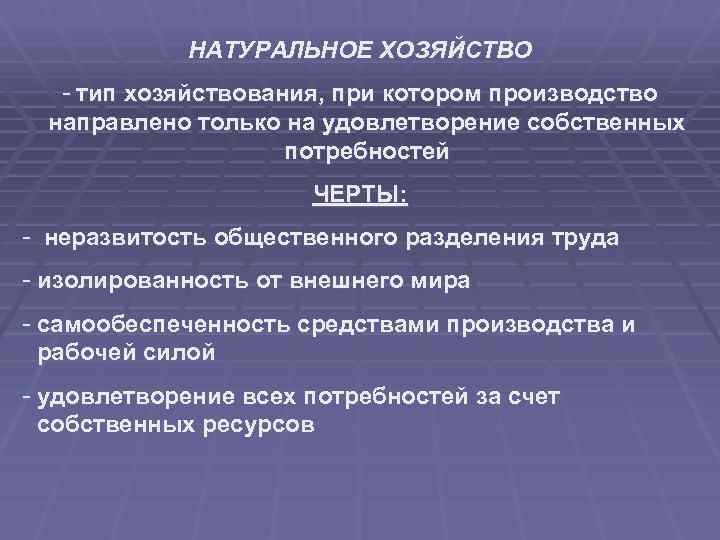 НАТУРАЛЬНОЕ ХОЗЯЙСТВО

- тип хозяйствования, при котором производство направлено только на удовлетворение собственных потребностей

ЧЕРТЫ:

- неразвитость общественного разделения труда

- изолированность от внешнего мира

- самообеспеченность средствами производства и рабочей силой

- удовлетворение всех потребностей за счет собственных ресурсов